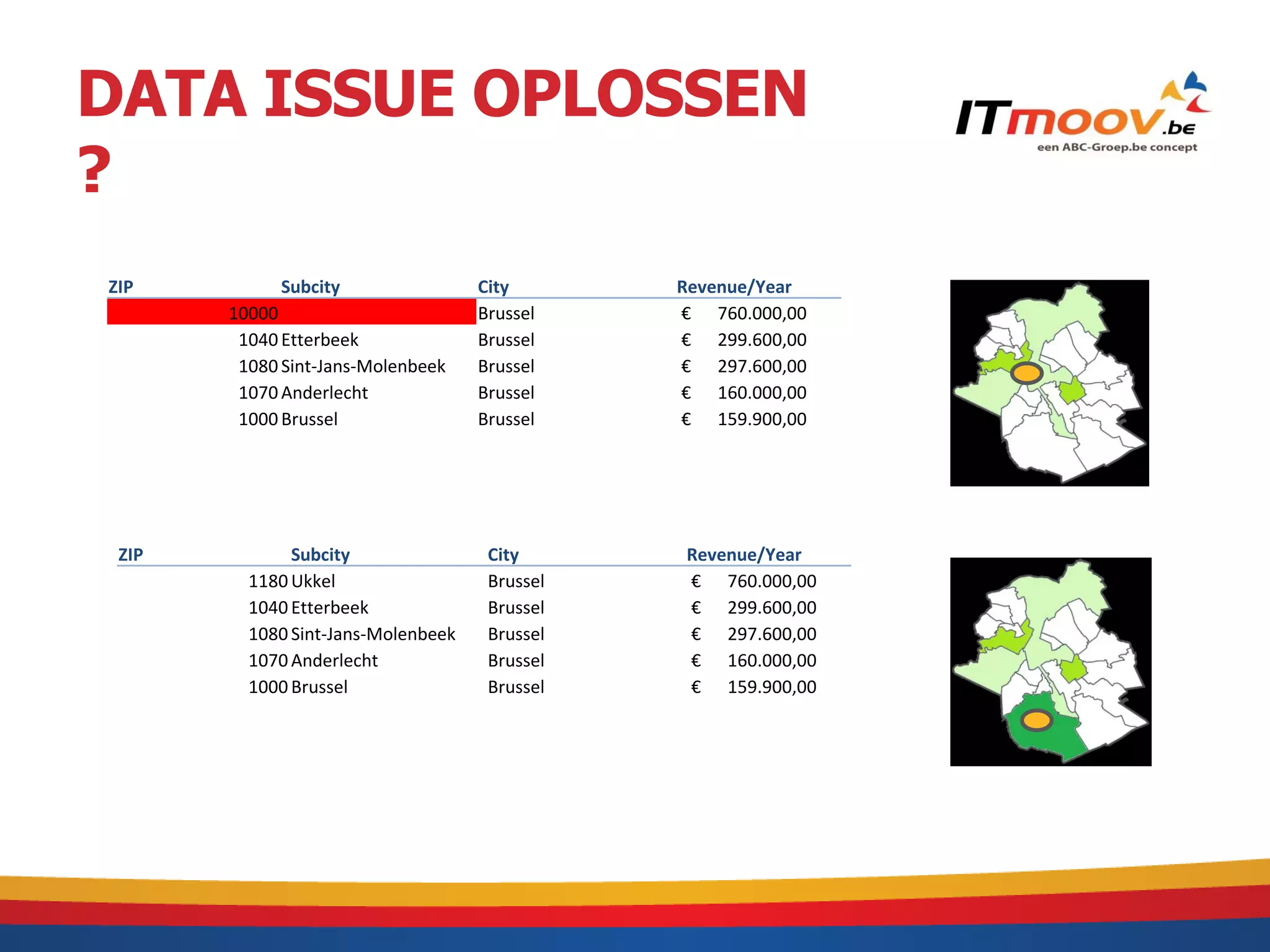 DATA ISSUE OPLOSSEN ?

ITmoov.be
een ABC-Groep.be concept

| ZIP | Subcity | City | Revenue/Year |
|---|---|---|---|
| 10000 | | Brussel | € 760.000,00 |
| 1040 | Etterbeek | Brussel | € 299.600,00 |
| 1080 | Sint-Jans-Molenbeek | Brussel | € 297.600,00 |
| 1070 | Anderlecht | Brussel | € 160.000,00 |
| 1000 | Brussel | Brussel | € 159.900,00 |

| ZIP | Subcity | City | Revenue/Year |
|---|---|---|---|
| 1180 | Ukkel | Brussel | € 760.000,00 |
| 1040 | Etterbeek | Brussel | € 299.600,00 |
| 1080 | Sint-Jans-Molenbeek | Brussel | € 297.600,00 |
| 1070 | Anderlecht | Brussel | € 160.000,00 |
| 1000 | Brussel | Brussel | € 159.900,00 |